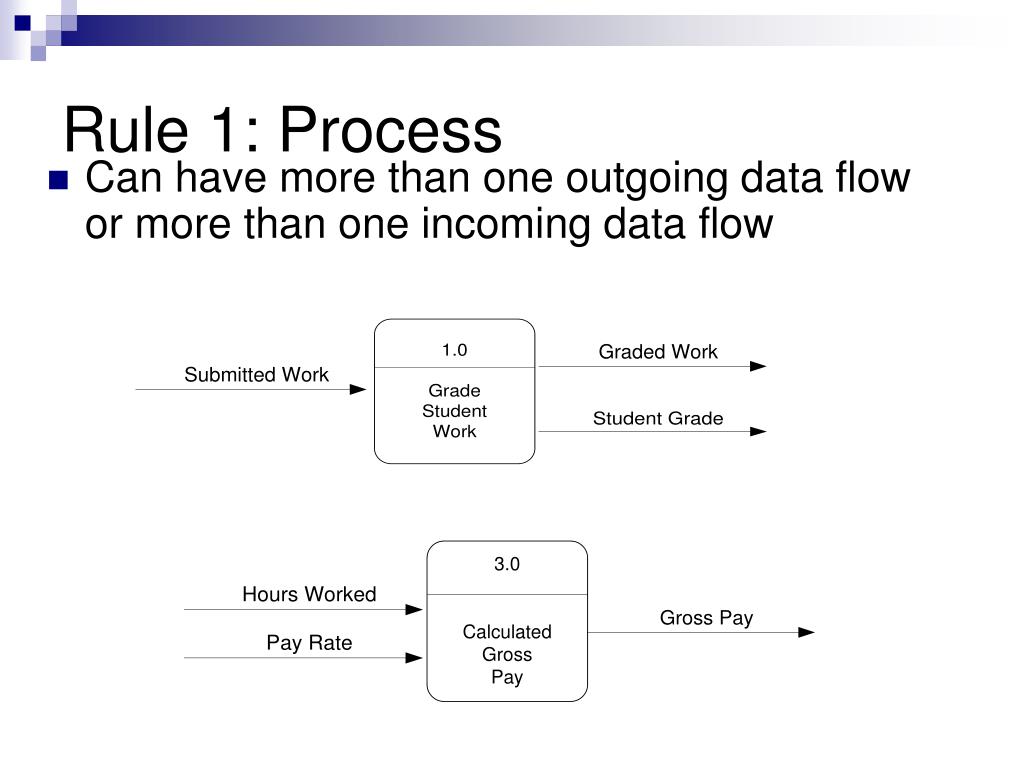 Rule 1: Process

Can have more than one outgoing data flow or more than one incoming data flow

Submitted Work

1.0

Grade Student Work

Graded Work

Student Grade

Hours Worked

Pay Rate

3.0

Calculated Gross Pay

Gross Pay